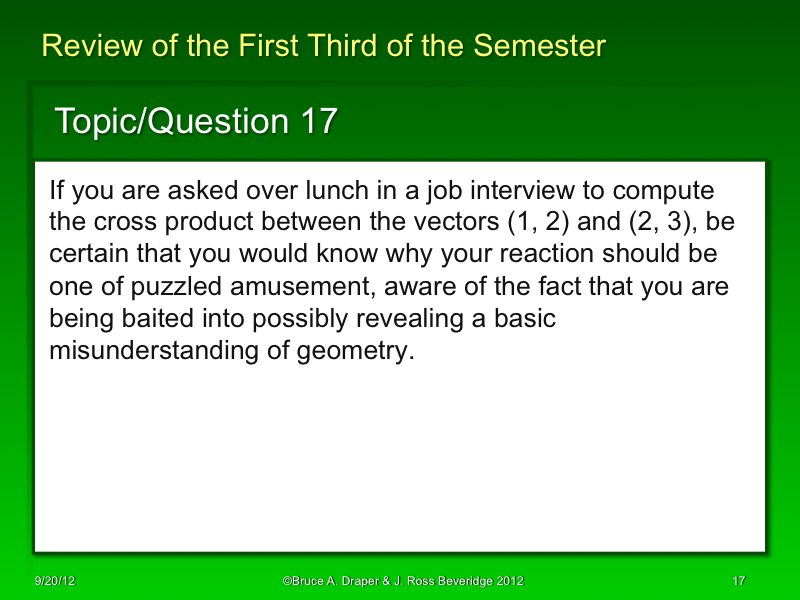 Review of the First Third of the Semester

Topic/Question 17

If you are asked over lunch in a job interview to compute the cross product between the vectors (1, 2) and (2, 3), be certain that you would know why your reaction should be one of puzzled amusement, aware of the fact that you are being baited into possibly revealing a basic misunderstanding of geometry.

9/20/12

©Bruce A. Draper & J. Ross Beveridge 2012

17